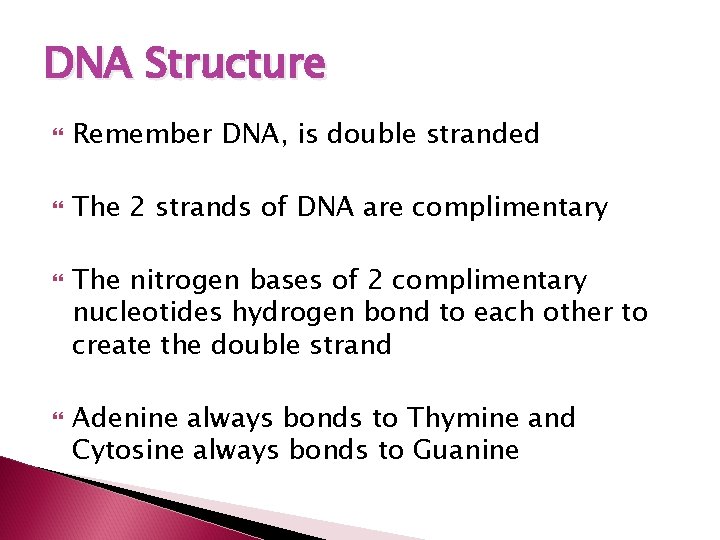 DNA Structure

Remember DNA, is double stranded

The 2 strands of DNA are complimentary

The nitrogen bases of 2 complimentary nucleotides hydrogen bond to each other to create the double strand

Adenine always bonds to Thymine and Cytosine always bonds to Guanine